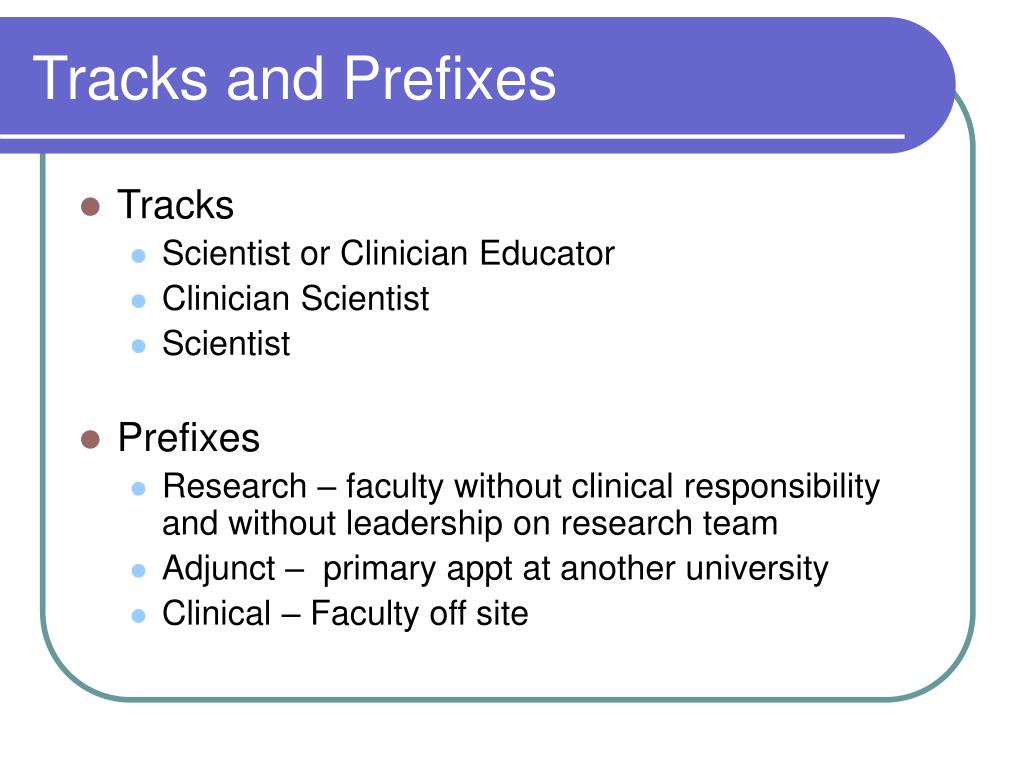 Tracks and Prefixes

- Tracks
  - Scientist or Clinician Educator
  - Clinician Scientist
  - Scientist

- Prefixes
  - Research – faculty without clinical responsibility and without leadership on research team
  - Adjunct – primary appt at another university
  - Clinical – Faculty off site